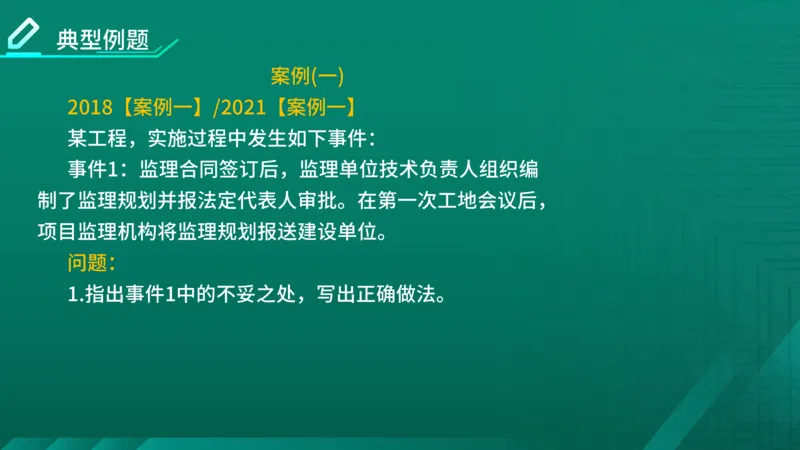 典型例题

案例(一)

2018【案例一】/2021【案例一】

某工程，实施过程中发生如下事件：

事件1：监理合同签订后，监理单位技术负责人组织编制了监理规划并报法定代表人审批。在第一次工地会议后，项目监理机构将监理规划报送建设单位。

问题：

1.指出事件1中的不妥之处，写出正确做法。